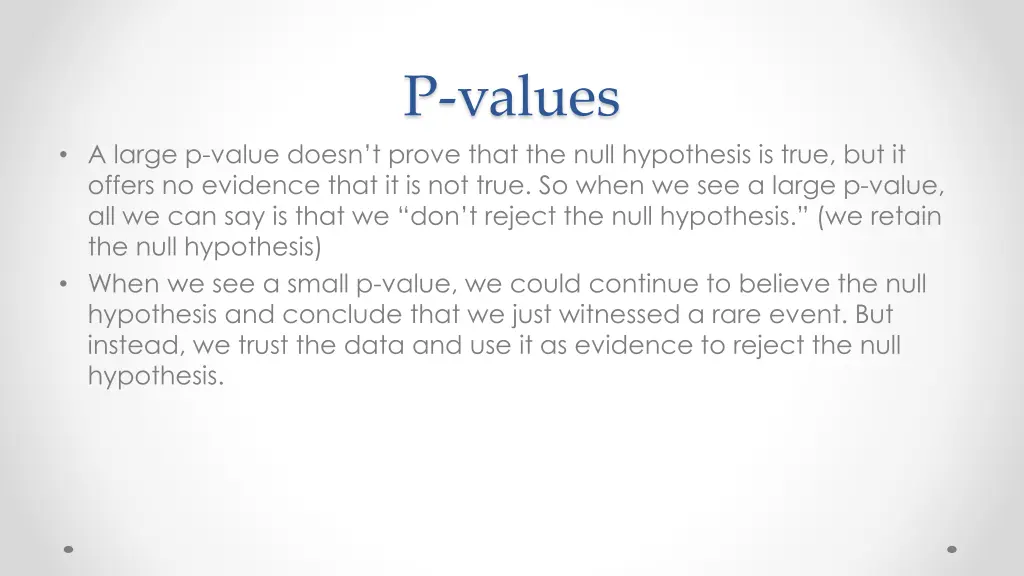 P-values

• A large p-value doesn't prove that the null hypothesis is true, but it offers no evidence that it is not true. So when we see a large p-value, all we can say is that we "don't reject the null hypothesis." (we retain the null hypothesis)
• When we see a small p-value, we could continue to believe the null hypothesis and conclude that we just witnessed a rare event. But instead, we trust the data and use it as evidence to reject the null hypothesis.